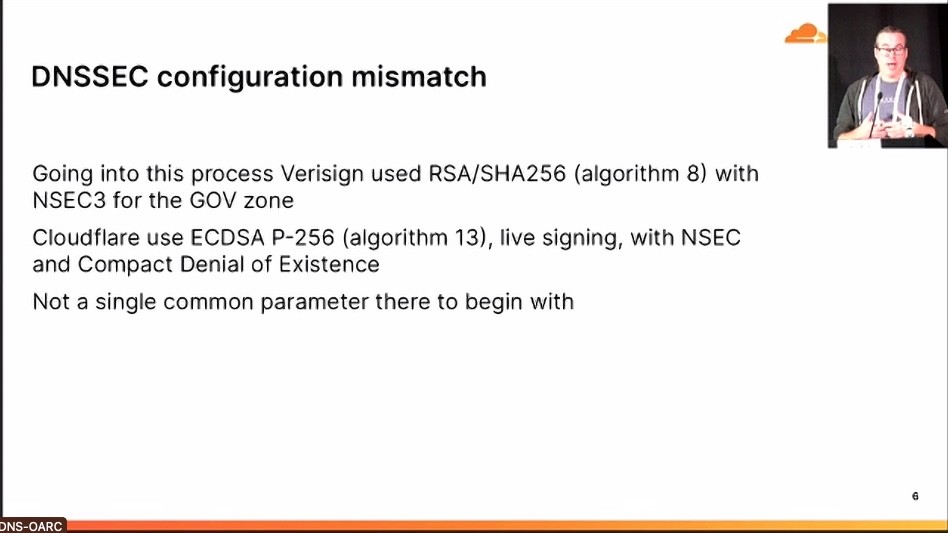 DNSSEC configuration mismatch

Going into this process Verisign used RSA/SHA256 (algorithm 8) with NSEC3 for the GOV zone

Cloudflare use ECDSA P-256 (algorithm 13), live signing, with NSEC and Compact Denial of Existence

Not a single common parameter there to begin with

6

DNS-OARC